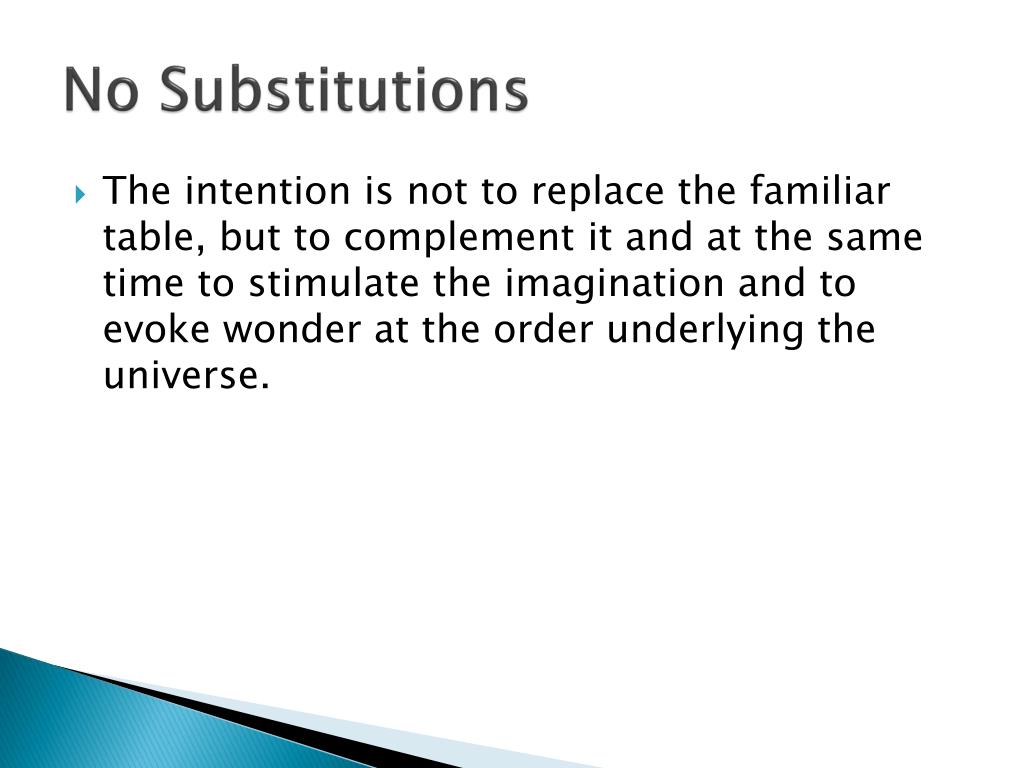 No Substitutions

The intention is not to replace the familiar table, but to complement it and at the same time to stimulate the imagination and to evoke wonder at the order underlying the universe.